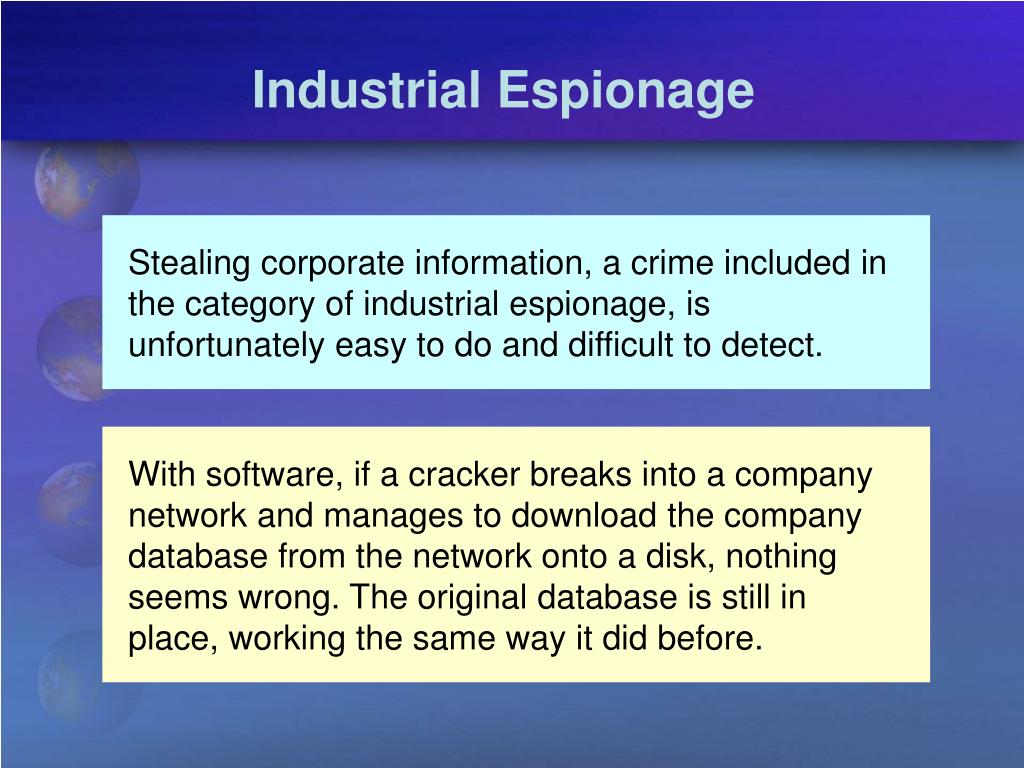 Industrial Espionage

Stealing corporate information, a crime included in the category of industrial espionage, is unfortunately easy to do and difficult to detect.

With software, if a cracker breaks into a company network and manages to download the company database from the network onto a disk, nothing seems wrong. The original database is still in place, working the same way it did before.